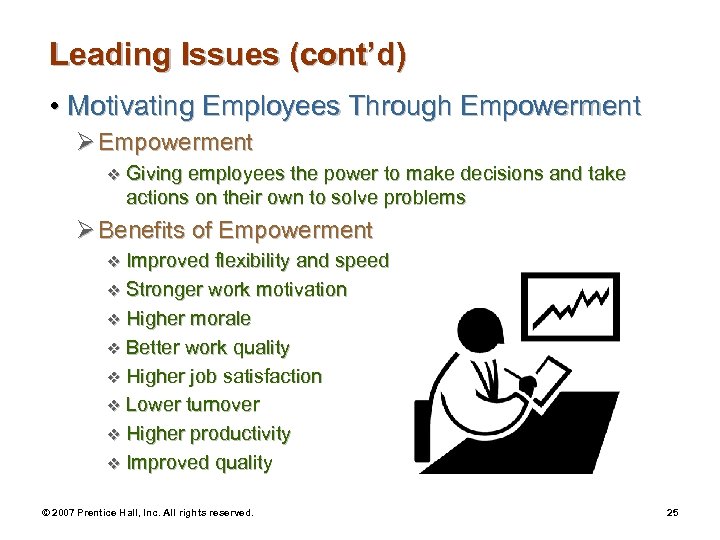 Leading Issues (cont'd)

• Motivating Employees Through Empowerment

➢ Empowerment

❖ Giving employees the power to make decisions and take actions on their own to solve problems

➢ Benefits of Empowerment

❖ Improved flexibility and speed

❖ Stronger work motivation

❖ Higher morale

❖ Better work quality

❖ Higher job satisfaction

❖ Lower turnover

❖ Higher productivity

❖ Improved quality

© 2007 Prentice Hall, Inc. All rights reserved.

25